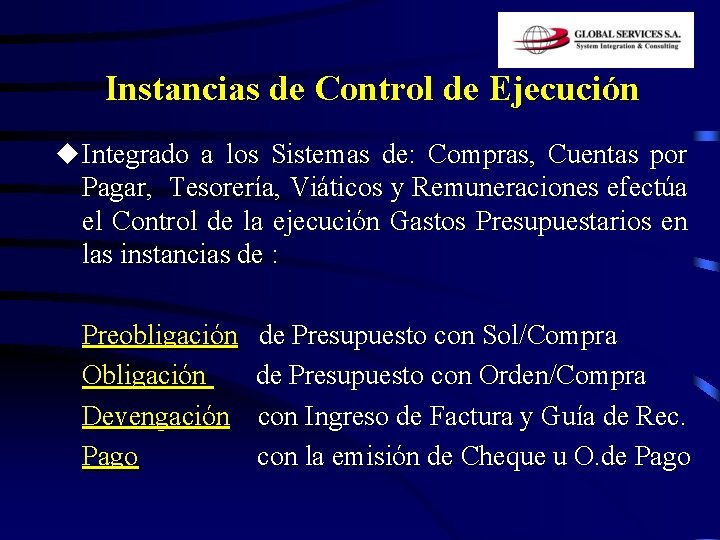 GLOBAL SERVICES S.A.
System Integration & Consulting

Instancias de Control de Ejecución

◆Integrado a los Sistemas de: Compras, Cuentas por Pagar, Tesorería, Viáticos y Remuneraciones efectúa el Control de la ejecución Gastos Presupuestarios en las instancias de :

Preobligación de Presupuesto con Sol/Compra
Obligación de Presupuesto con Orden/Compra
Devengación con Ingreso de Factura y Guía de Rec.
Pago con la emisión de Cheque u O.de Pago